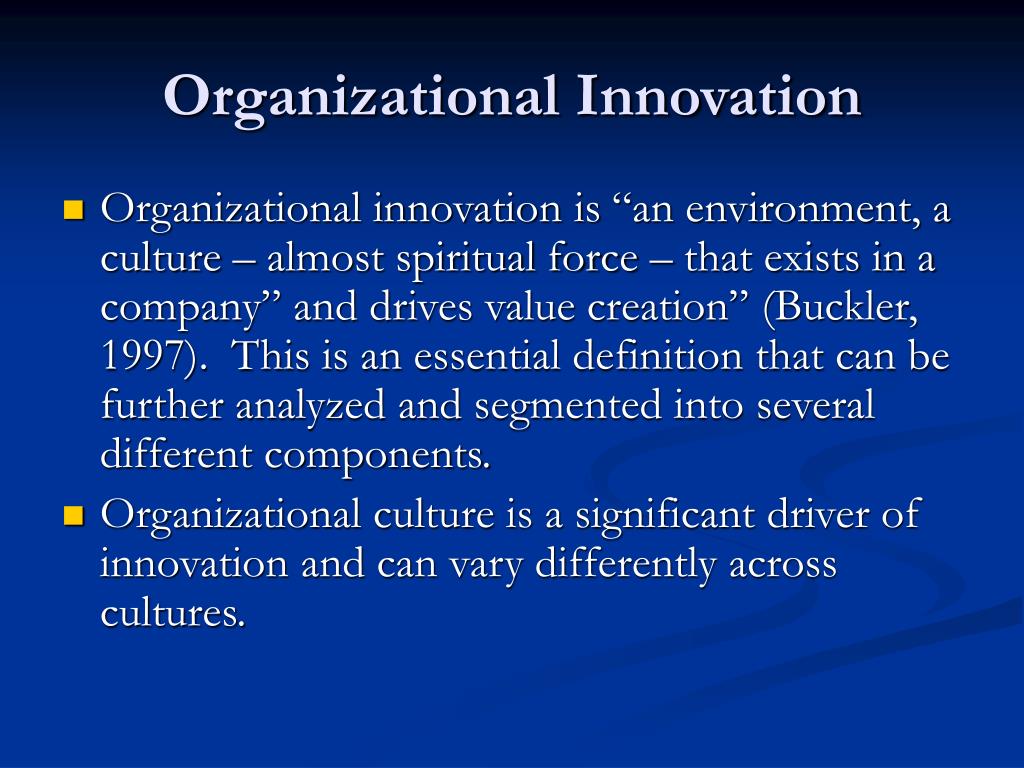 Organizational Innovation

Organizational innovation is “an environment, a culture – almost spiritual force – that exists in a company” and drives value creation” (Buckler, 1997). This is an essential definition that can be further analyzed and segmented into several different components.

Organizational culture is a significant driver of innovation and can vary differently across cultures.